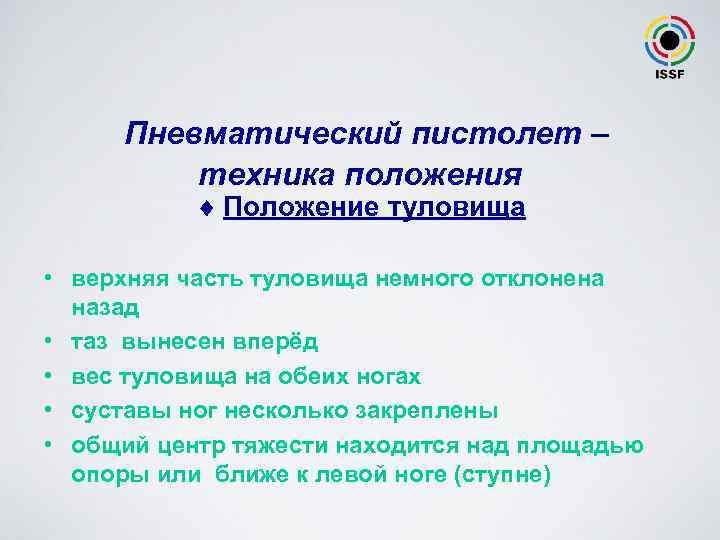 ISSF

Пневматический пистолет – техника положения

♦ Положение туловища

• верхняя часть туловища немного отклонена назад
• таз вынесен вперёд
• вес туловища на обеих ногах
• суставы ног несколько закреплены
• общий центр тяжести находится над площадью опоры или ближе к левой ноге (ступне)